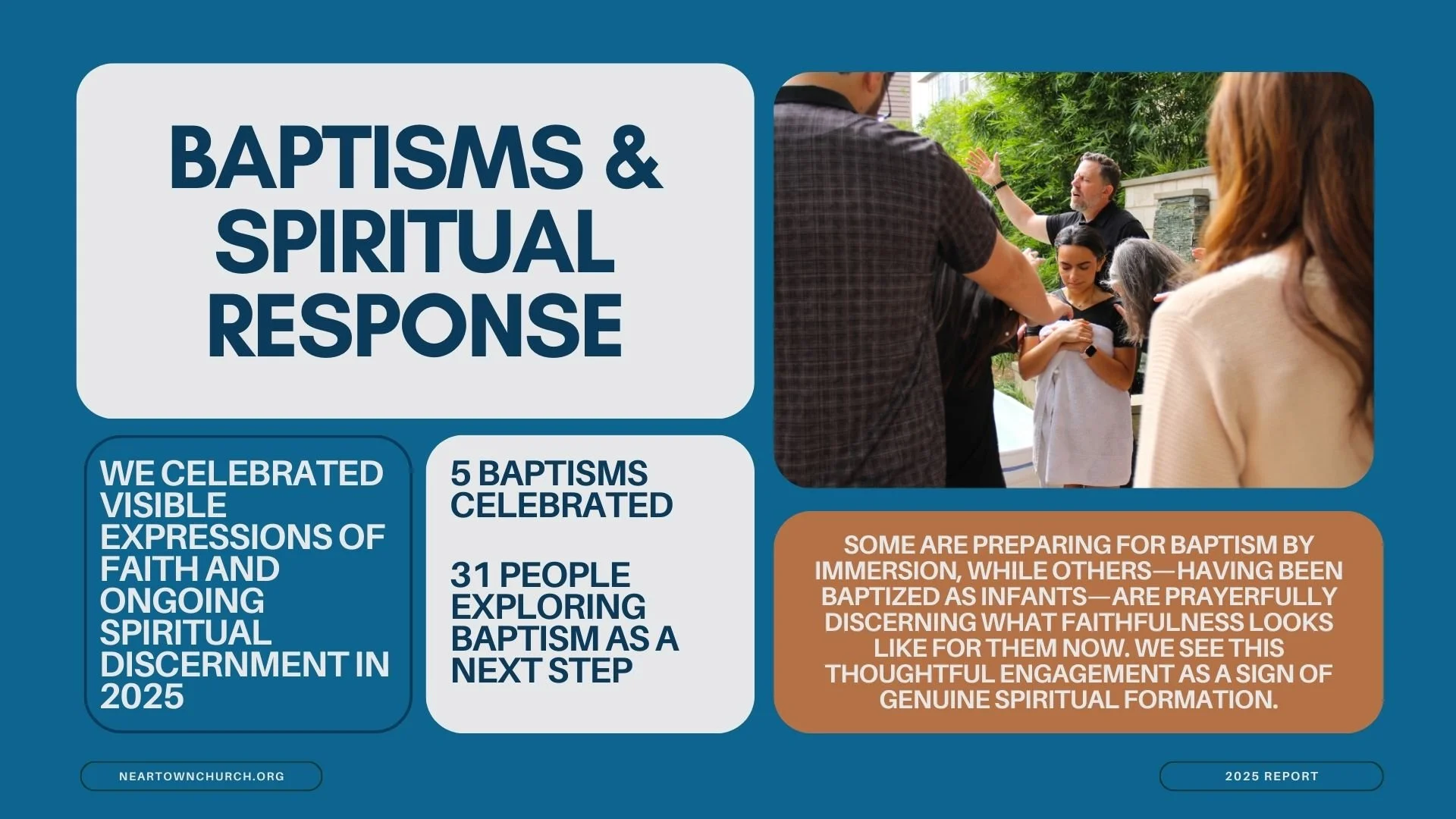 BAPTISMS & SPIRITUAL RESPONSE

WE CELEBRATED VISIBLE EXPRESSIONS OF FAITH AND ONGOING SPIRITUAL DISCERNMENT IN 2025

5 BAPTISMS CELEBRATED

31 PEOPLE EXPLORING BAPTISM AS A NEXT STEP

SOME ARE PREPARING FOR BAPTISM BY IMMERSION, WHILE OTHERS—HAVING BEEN BAPTIZED AS INFANTS—ARE PRAYERFULLY DISCERNING WHAT FAITHFULNESS LOOKS LIKE FOR THEM NOW. WE SEE THIS THOUGHTFUL ENGAGEMENT AS A SIGN OF GENUINE SPIRITUAL FORMATION.

NEARTOWNCHURCH.ORG

2025 REPORT